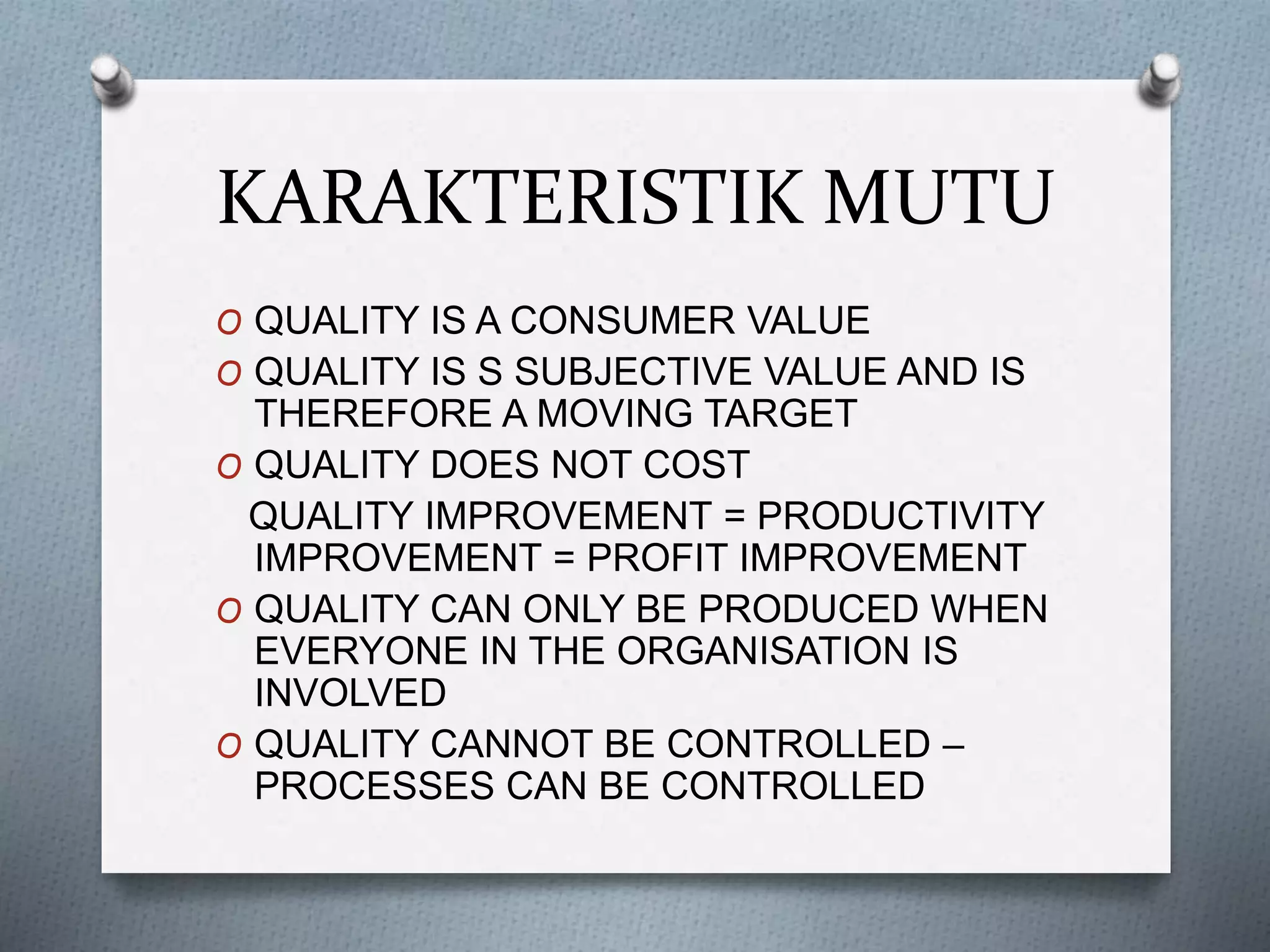 KARAKTERISTIK MUTU

O QUALITY IS A CONSUMER VALUE

O QUALITY IS S SUBJECTIVE VALUE AND IS THEREFORE A MOVING TARGET

O QUALITY DOES NOT COST

QUALITY IMPROVEMENT = PRODUCTIVITY IMPROVEMENT = PROFIT IMPROVEMENT

O QUALITY CAN ONLY BE PRODUCED WHEN EVERYONE IN THE ORGANISATION IS INVOLVED

O QUALITY CANNOT BE CONTROLLED – PROCESSES CAN BE CONTROLLED